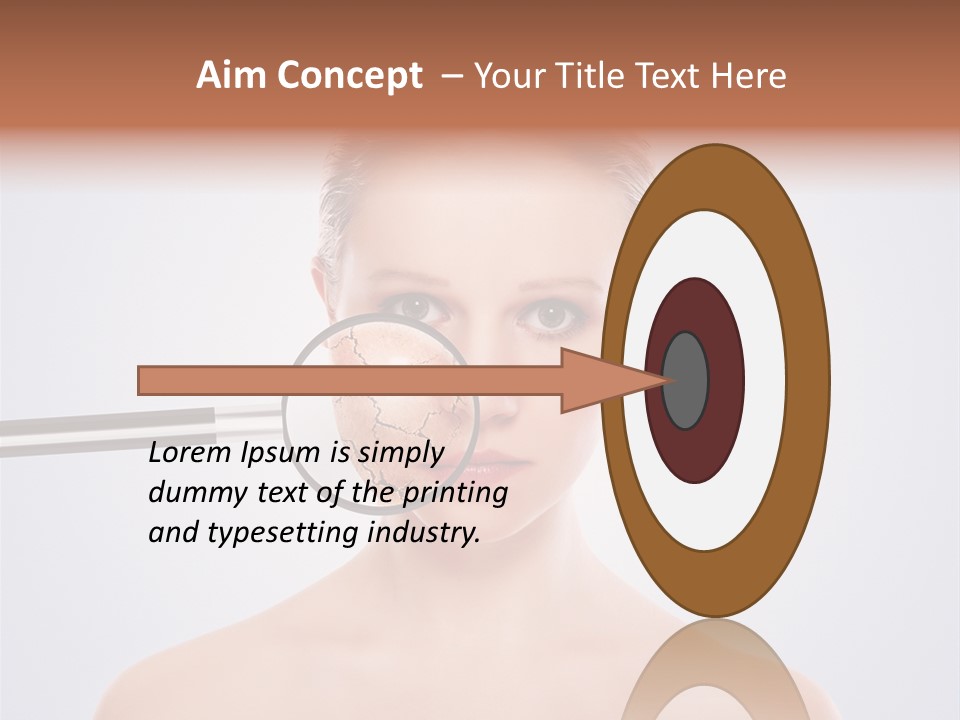 Aim Concept – Your Title Text Here

Lorem Ipsum is simply dummy text of the printing and typesetting industry.